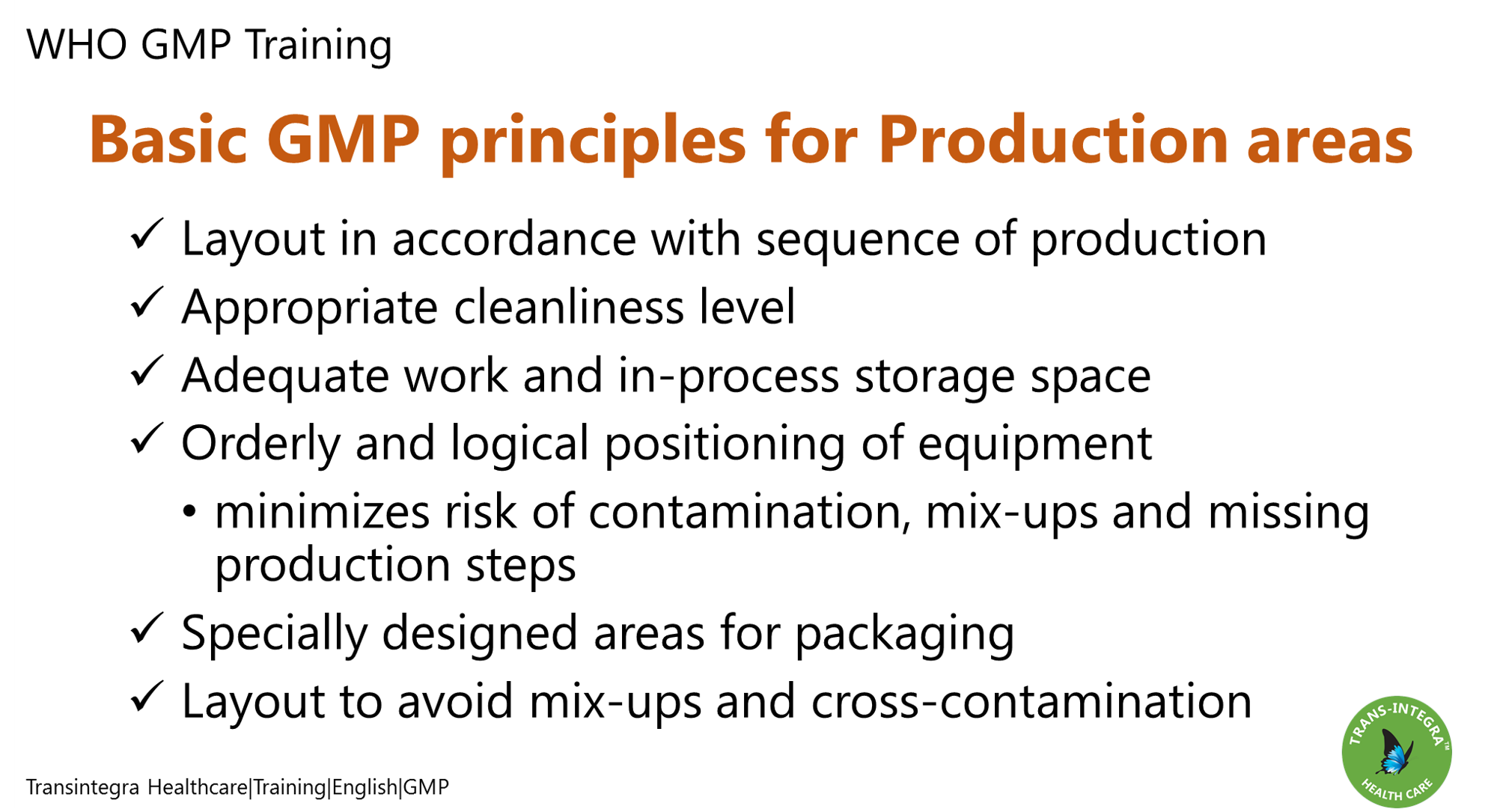 WHO GMP Training

Basic GMP principles for Production areas

✓ Layout in accordance with sequence of production
✓ Appropriate cleanliness level
✓ Adequate work and in-process storage space
✓ Orderly and logical positioning of equipment
• minimizes risk of contamination, mix-ups and missing production steps
✓ Specially designed areas for packaging
✓ Layout to avoid mix-ups and cross-contamination

Transintegra Healthcare|Training|English|GMP

TRANS-INTEGRA™ HEALTH CARE